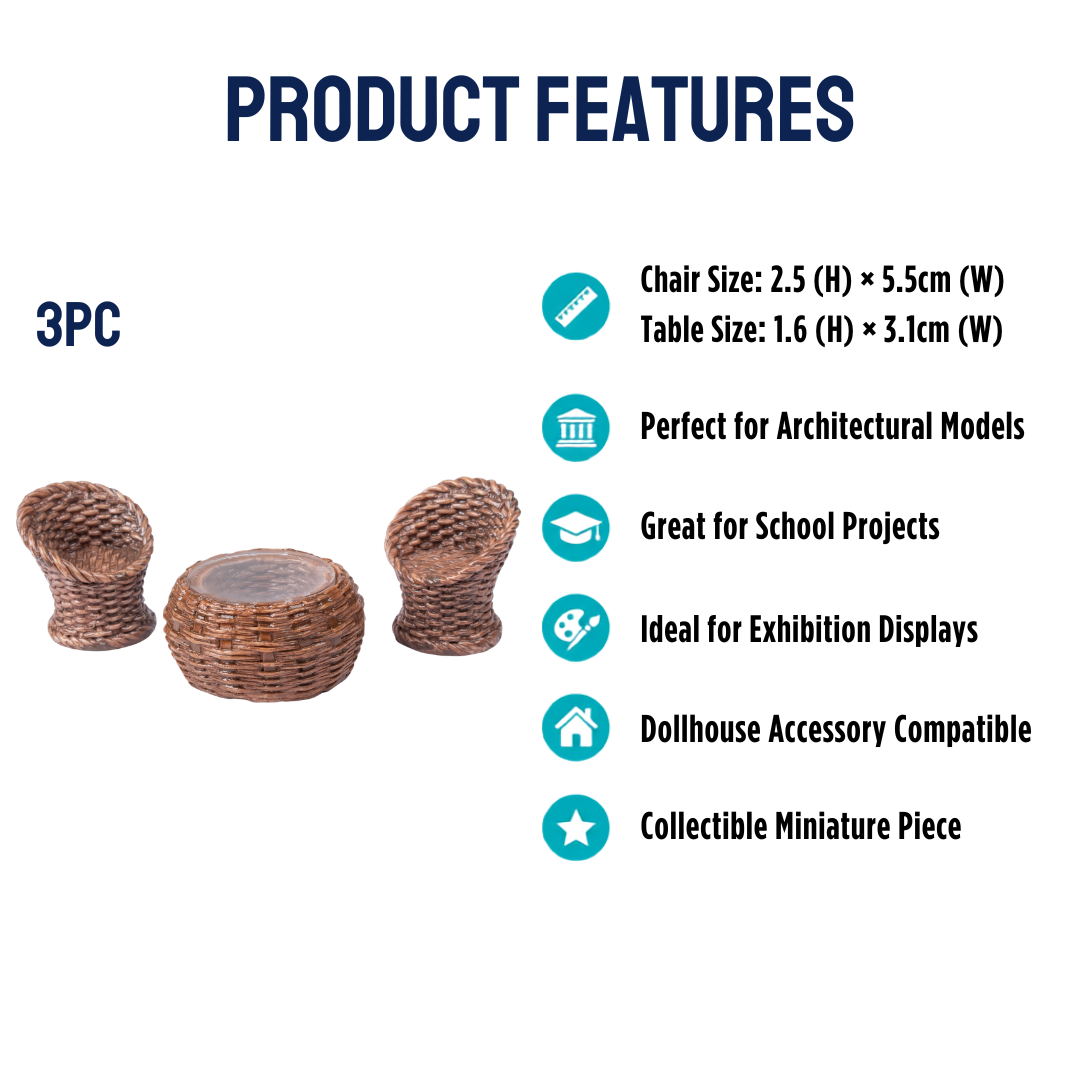 PRODUCT FEATURES

3PC

Chair Size: 2.5 (H) × 5.5cm (W)
Table Size: 1.6 (H) × 3.1cm (W)

Perfect for Architectural Models

Great for School Projects

Ideal for Exhibition Displays

Dollhouse Accessory Compatible

Collectible Miniature Piece